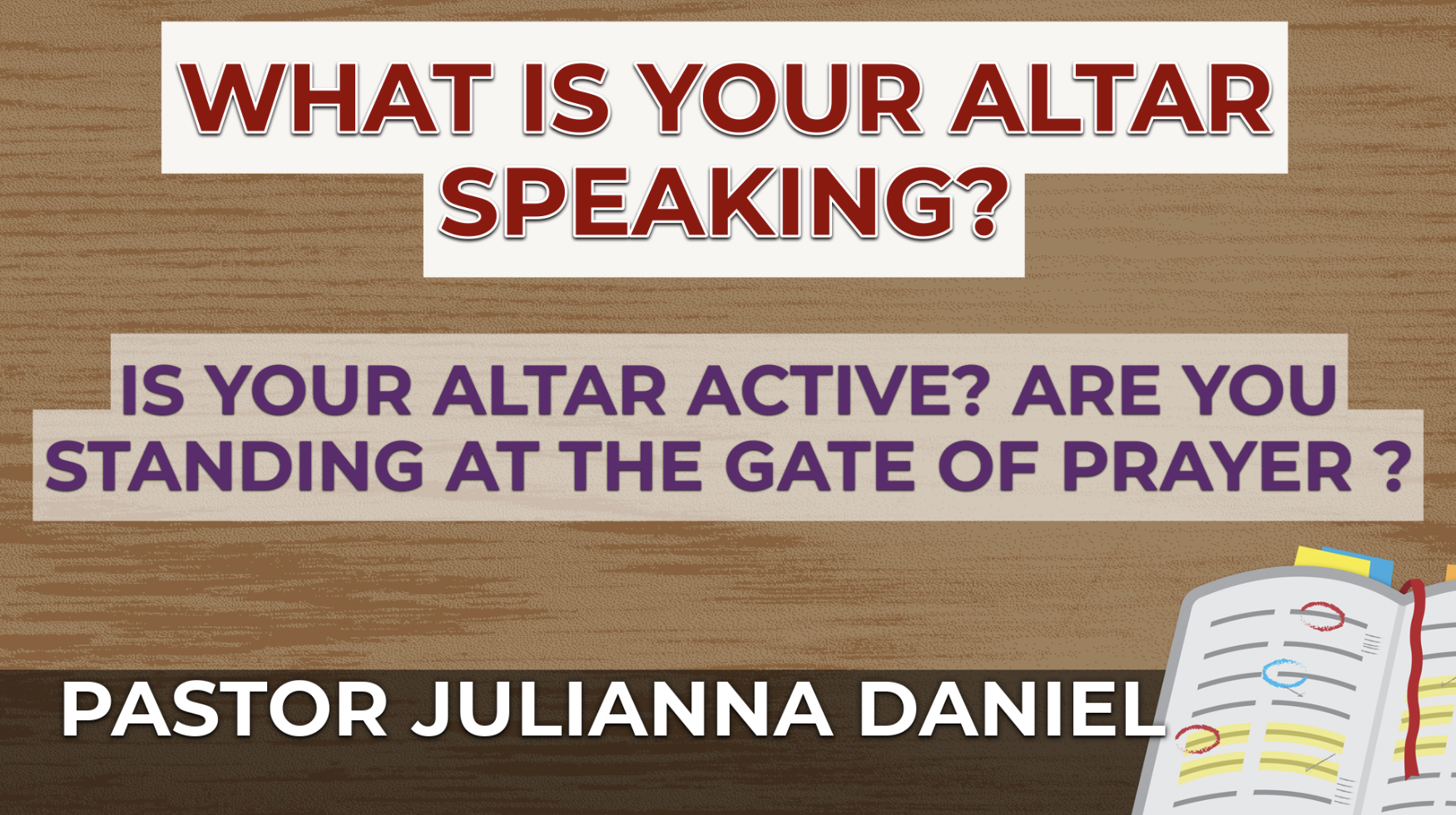 WHAT IS YOUR ALTAR SPEAKING?

IS YOUR ALTAR ACTIVE? ARE YOU STANDING AT THE GATE OF PRAYER ?

PASTOR JULIANNA DANIEL